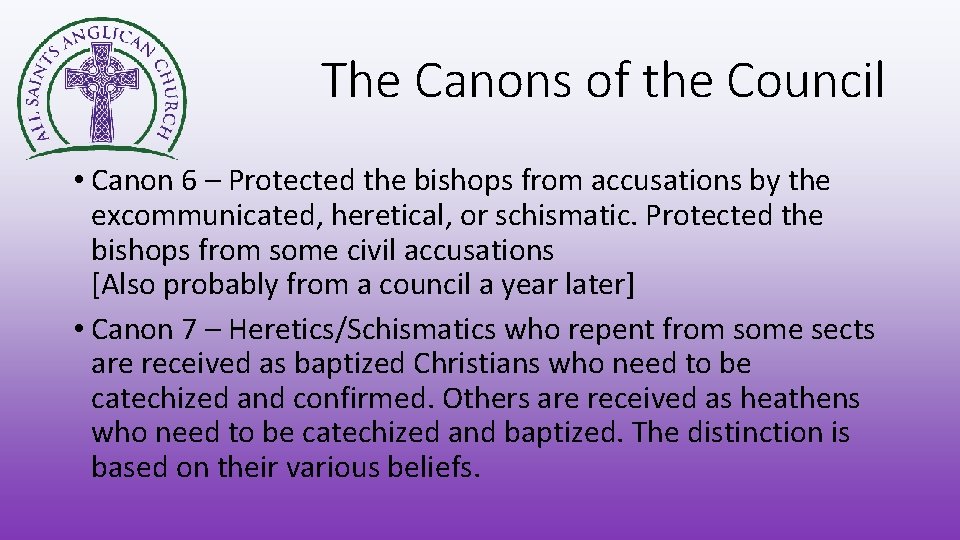 ALL SAINTS ANGLICAN CHURCH

The Canons of the Council

• Canon 6 – Protected the bishops from accusations by the excommunicated, heretical, or schismatic. Protected the bishops from some civil accusations
[Also probably from a council a year later]

• Canon 7 – Heretics/Schismatics who repent from some sects are received as baptized Christians who need to be catechized and confirmed. Others are received as heathens who need to be catechized and baptized. The distinction is based on their various beliefs.